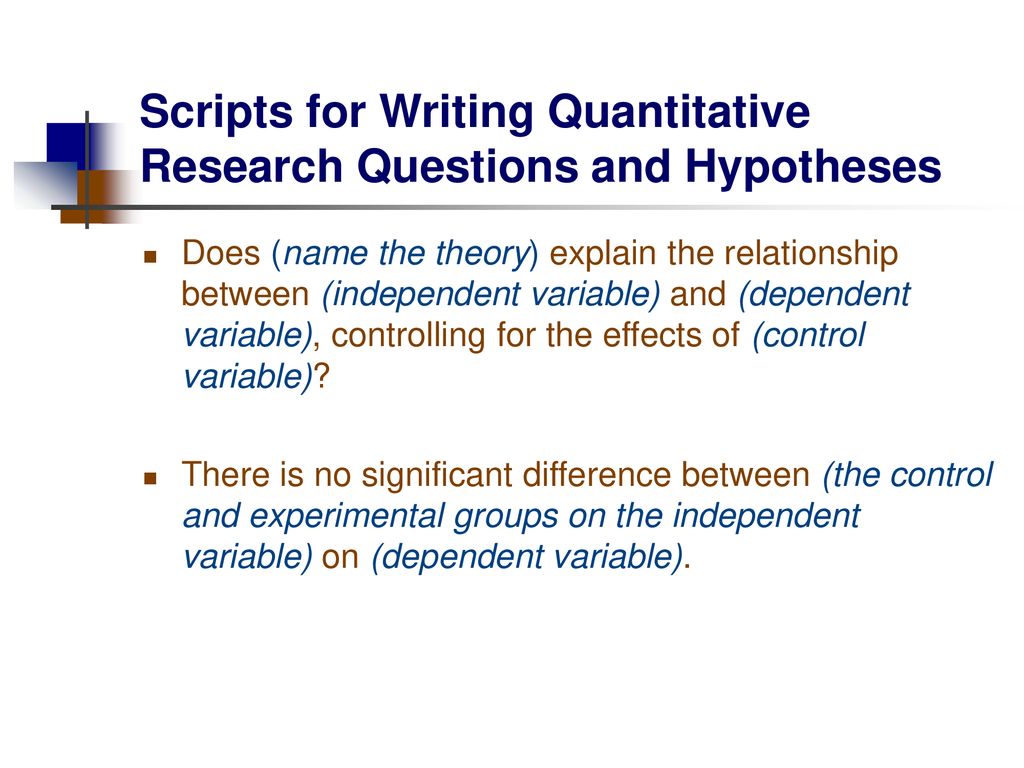 Scripts for Writing Quantitative Research Questions and Hypotheses

Does (name the theory) explain the relationship between (independent variable) and (dependent variable), controlling for the effects of (control variable)?

There is no significant difference between (the control and experimental groups on the independent variable) on (dependent variable).